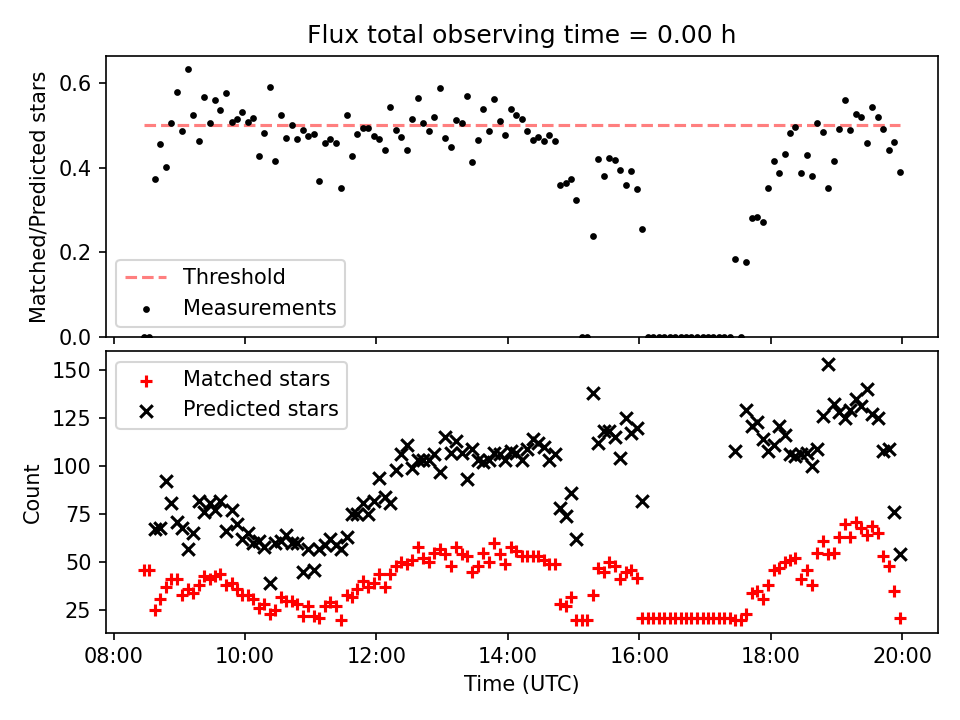 Flux total observing time = 0.00 h

Matched/Predicted stars

0.6
0.4
0.2
0.0

Threshold
Measurements

Count

150
125
100
75
50
25

Matched stars
Predicted stars

08:00
10:00
12:00
14:00
16:00
18:00
20:00

Time (UTC)